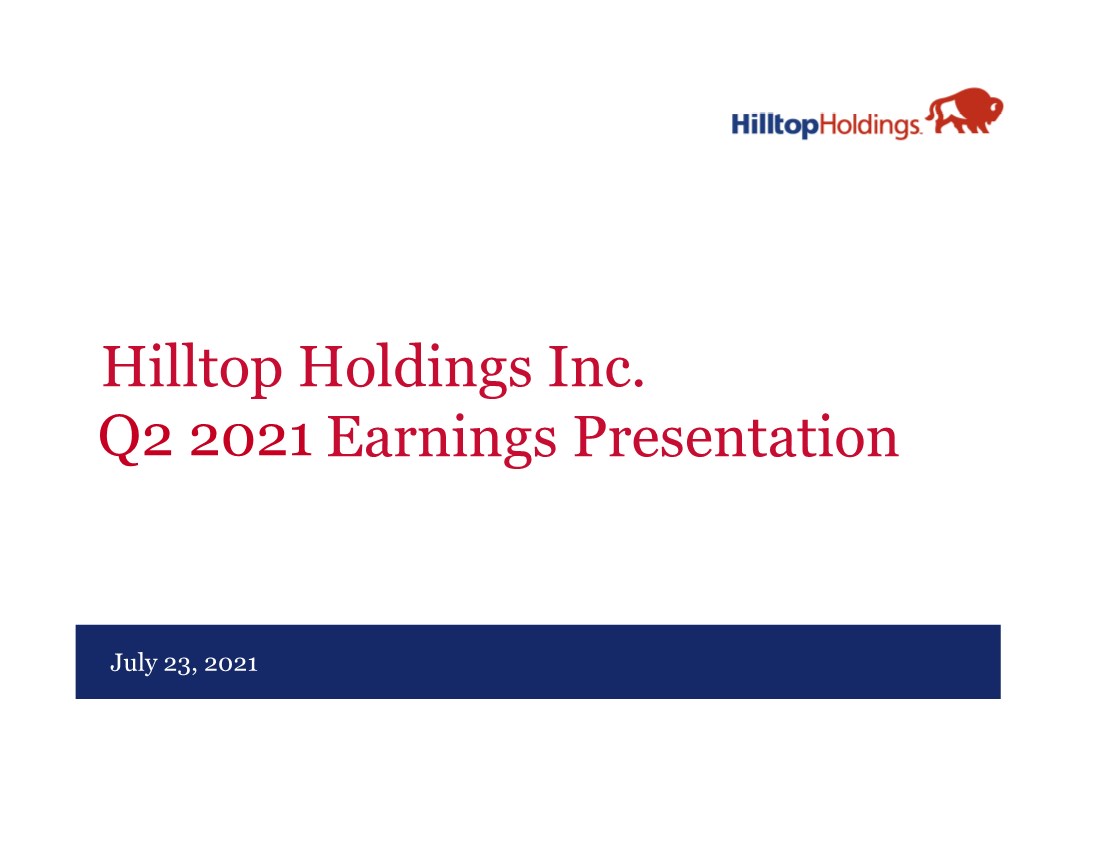 HilltopHoldings.

Hilltop Holdings Inc.
Q2 2021 Earnings Presentation

July 23, 2021